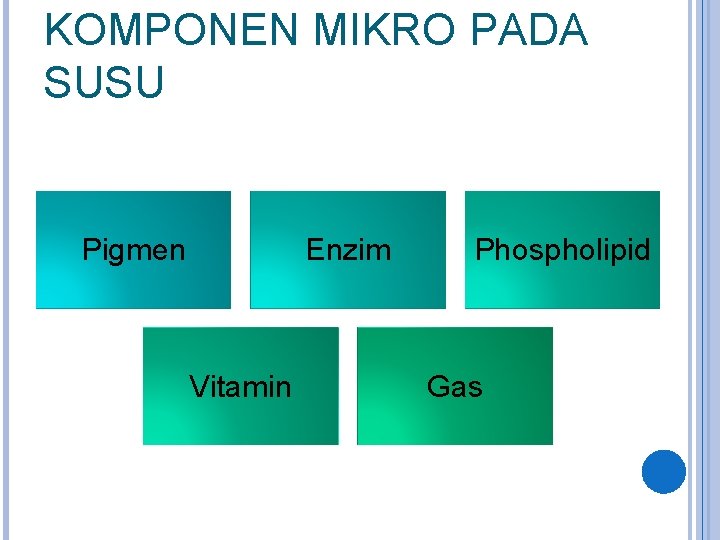 KOMPONEN MIKRO PADA SUSU

Pigmen

Enzim

Phospholipid

Vitamin

Gas